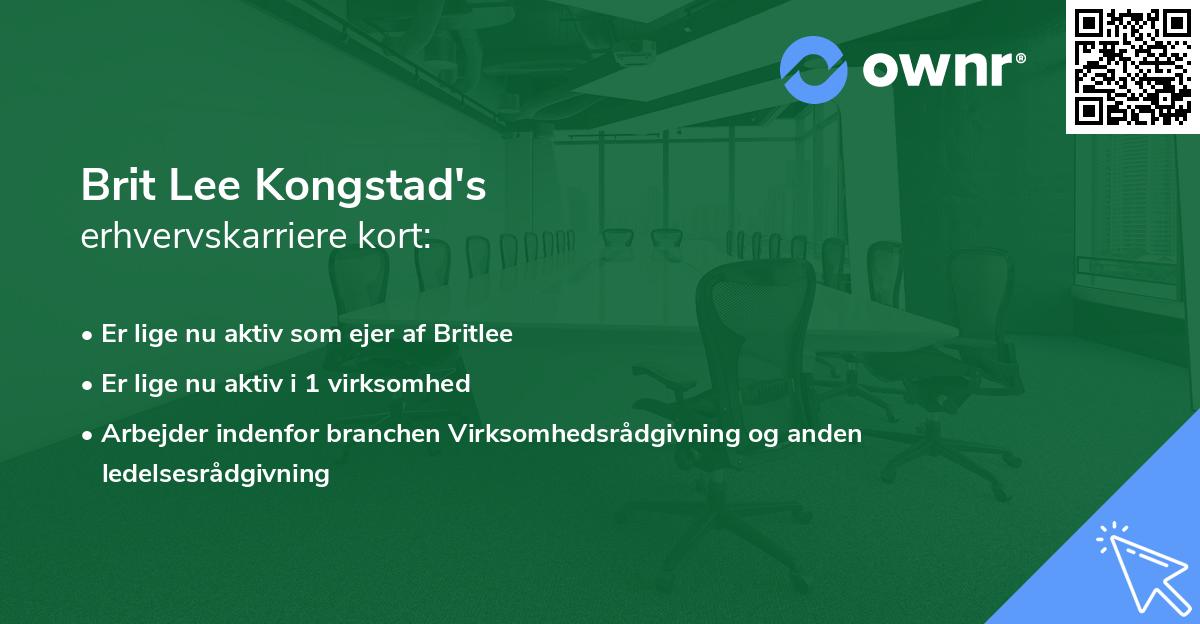 ownr®

Brit Lee Kongstad's
erhvervskarriere kort:

• Er lige nu aktiv som ejer af Britlee
• Er lige nu aktiv i 1 virksomhed
• Arbejder indenfor branchen Virksomhedsrådgivning og anden ledelsesrådgivning